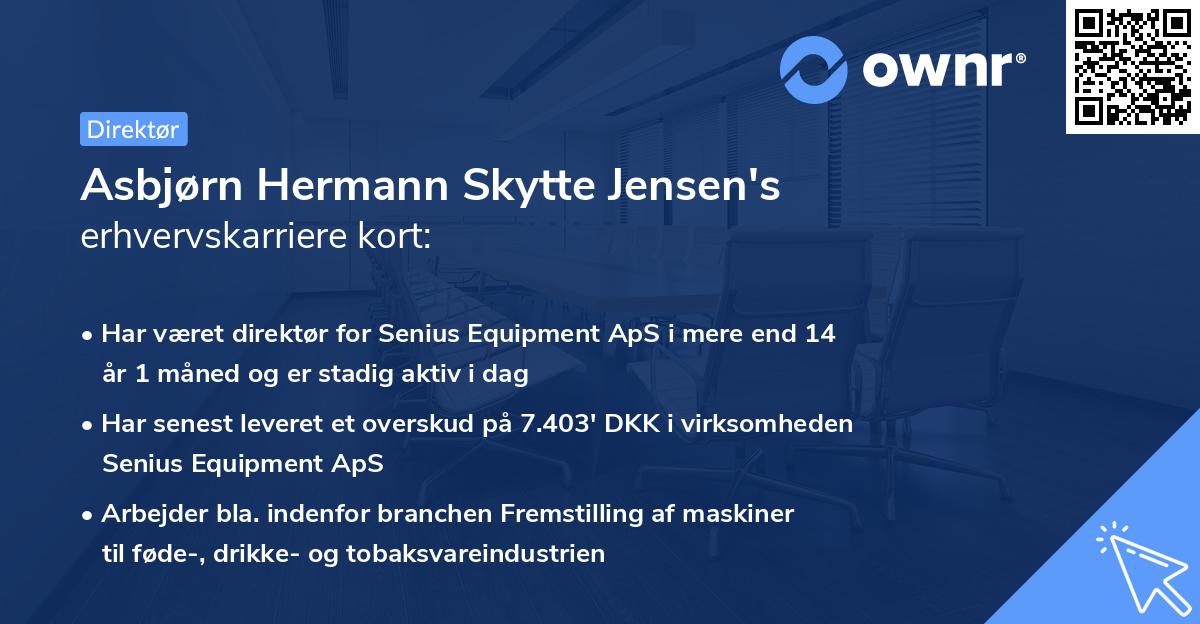 ownr®

Direktør

Asbjørn Hermann Skytte Jensen's
erhvervskarriere kort:

• Har været direktør for Senius Equipment ApS i mere end 14 år 1 måned og er stadig aktiv i dag

• Har senest leveret et overskud på 7.403' DKK i virksomheden Senius Equipment ApS

• Arbejder bla. indenfor branchen Fremstilling af maskiner til føde-, drikke- og tobaksvareindustrien